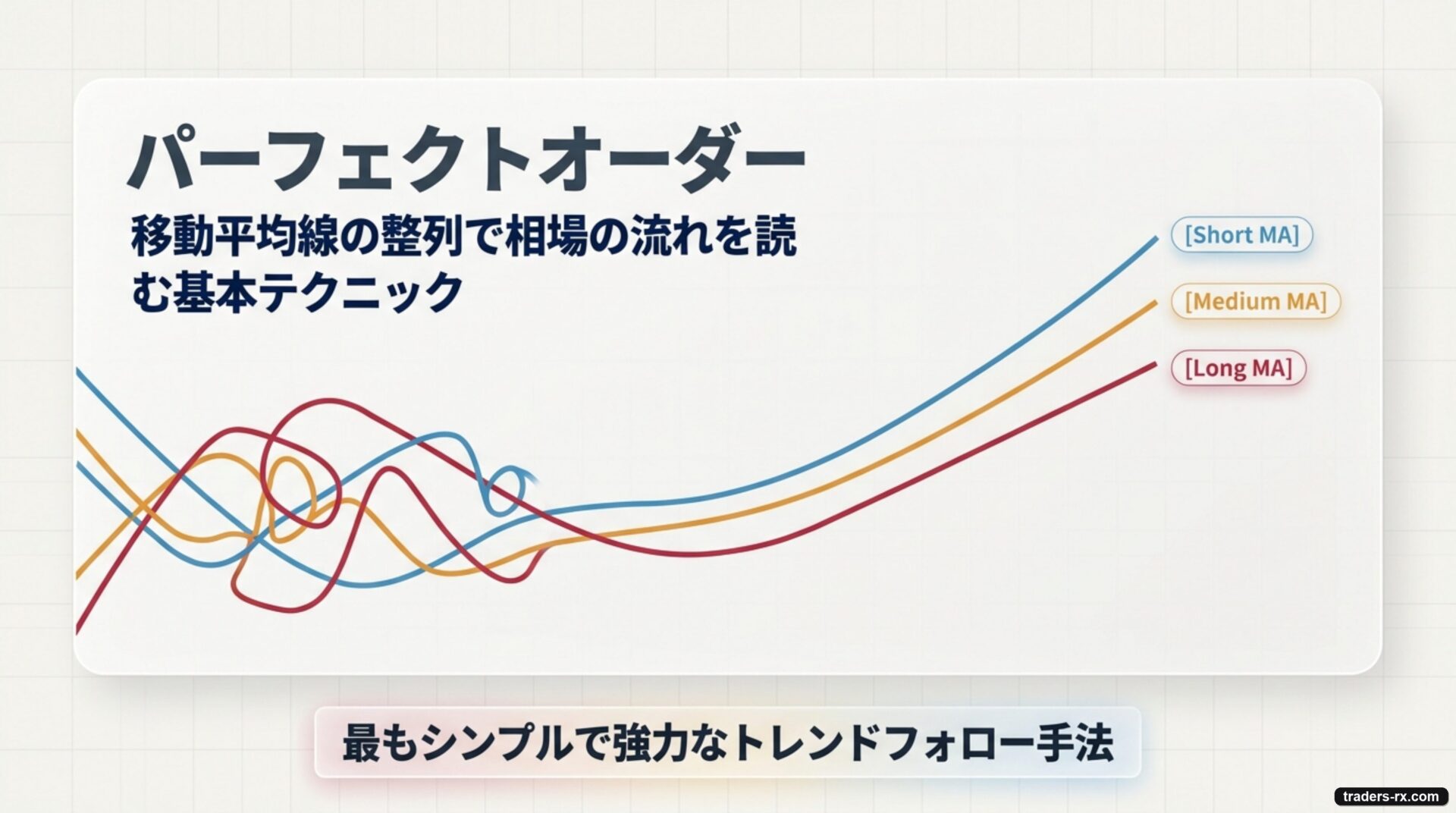 パーフェクトオーダー

移動平均線の整列で相場の流れを読む基本テクニック

[Short MA]

[Medium MA]

[Long MA]

最もシンプルで強力なトレンドフォロー手法

traders-rx.com